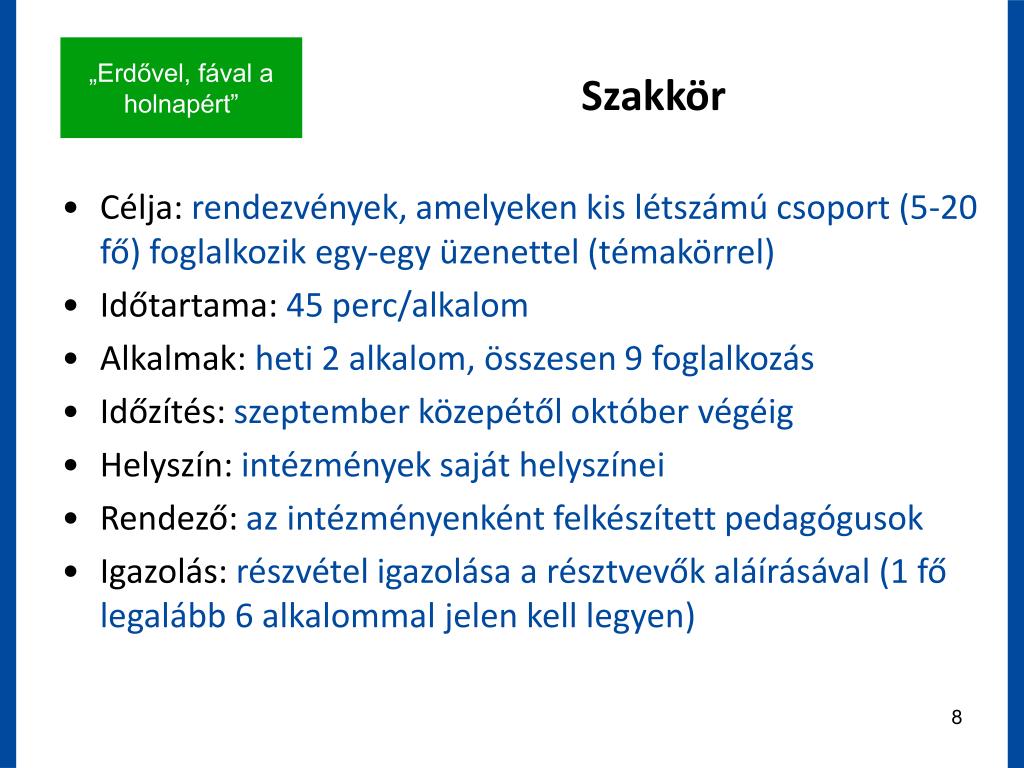 „Erdővel, fával a holnapért”

Szakkör

• Célja: rendezvények, amelyeken kis létszámú csoport (5-20 fő) foglalkozik egy-egy üzenettel (témakörrel)
• Időtartama: 45 perc/alkalom
• Alkalmak: heti 2 alkalom, összesen 9 foglalkozás
• Időzítés: szeptember közepétől október végéig
• Helyszín: intézmények saját helyszínei
• Rendező: az intézményenként felkészített pedagógusok
• Igazolás: részvétel igazolása a résztvevők aláírásával (1 fő legalább 6 alkalommal jelen kell legyen)

8